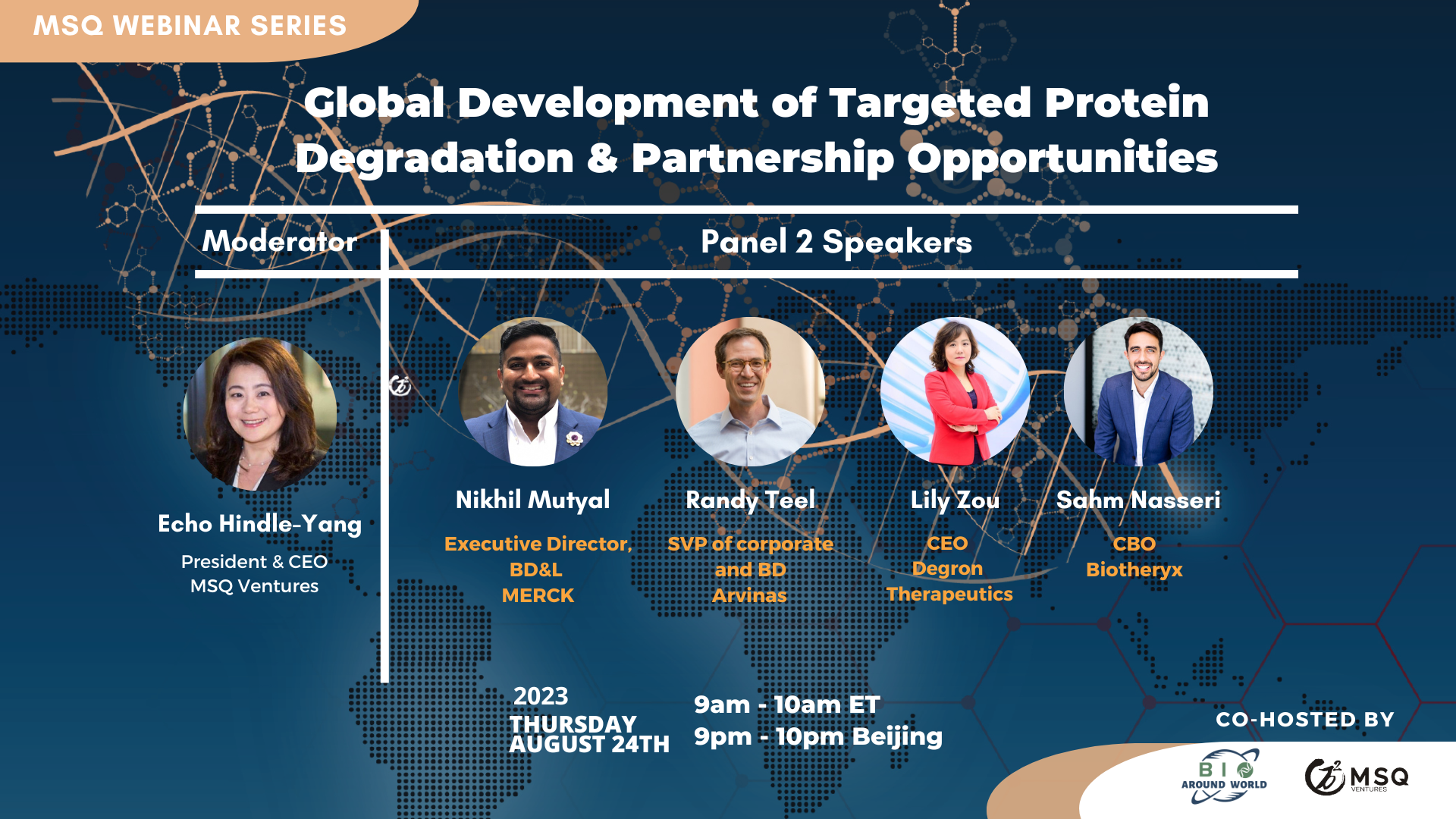 MSQ WEBINAR SERIES

Global Development of Targeted Protein Degradation & Partnership Opportunities

Moderator

Panel 2 Speakers

Echo Hindle-Yang

President & CEO
MSQ Ventures

Nikhil Mutyal

Executive Director, BD&L
MERCK

Randy Teel

SVP of corporate and BD
Arvinas

Lily Zou

CEO
Degron Therapeutics

Sahm Nasseri

CBO
Biotheryx

2023
THURSDAY
AUGUST 24TH

9am - 10am ET
9pm - 10pm Beijing

CO-HOSTED BY

BIO AROUND WORLD

MSQ VENTURES